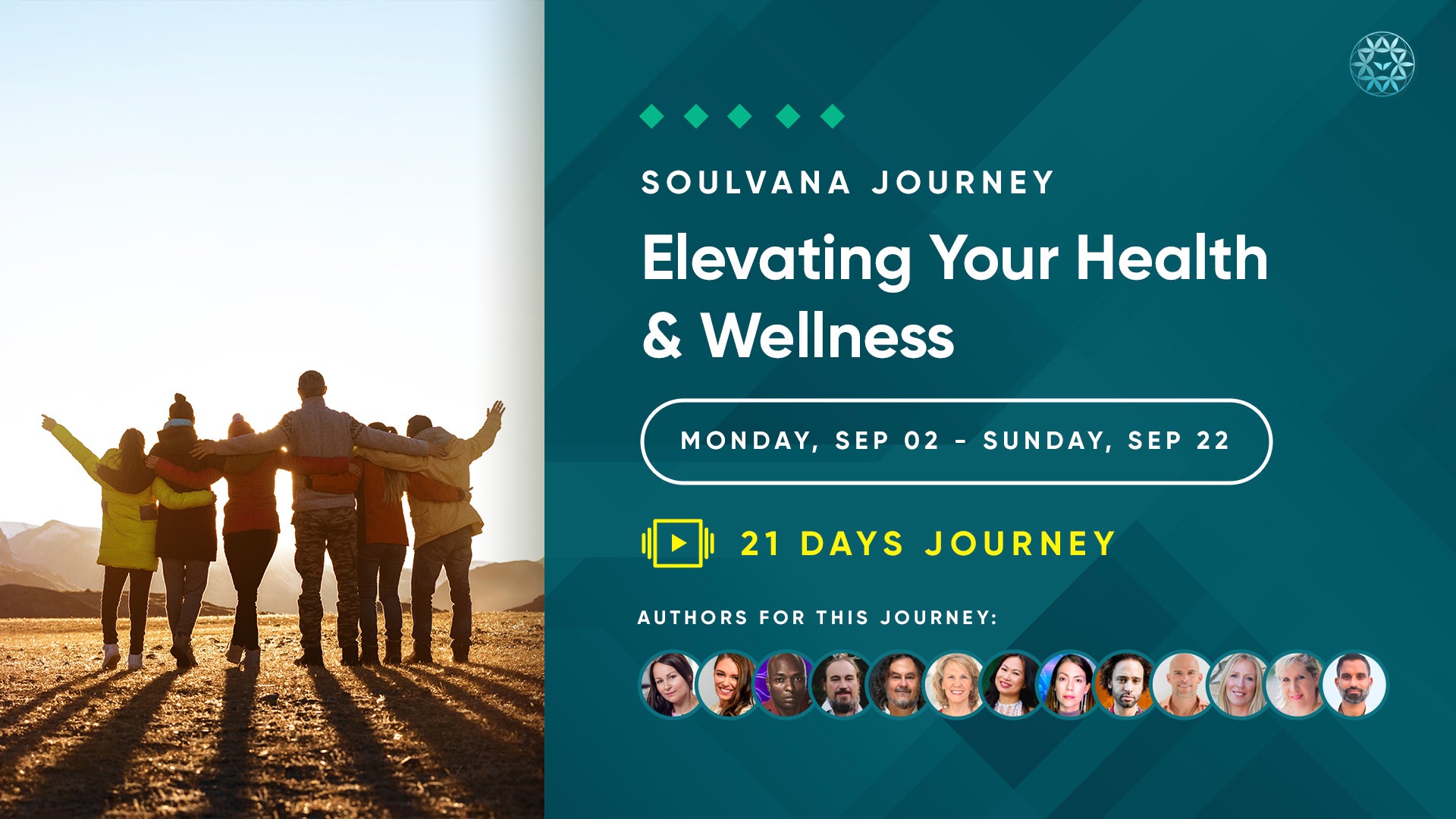 SOULVANA JOURNEY

Elevating Your Health & Wellness

MONDAY, SEP 02 - SUNDAY, SEP 22

21 DAYS JOURNEY

AUTHORS FOR THIS JOURNEY: